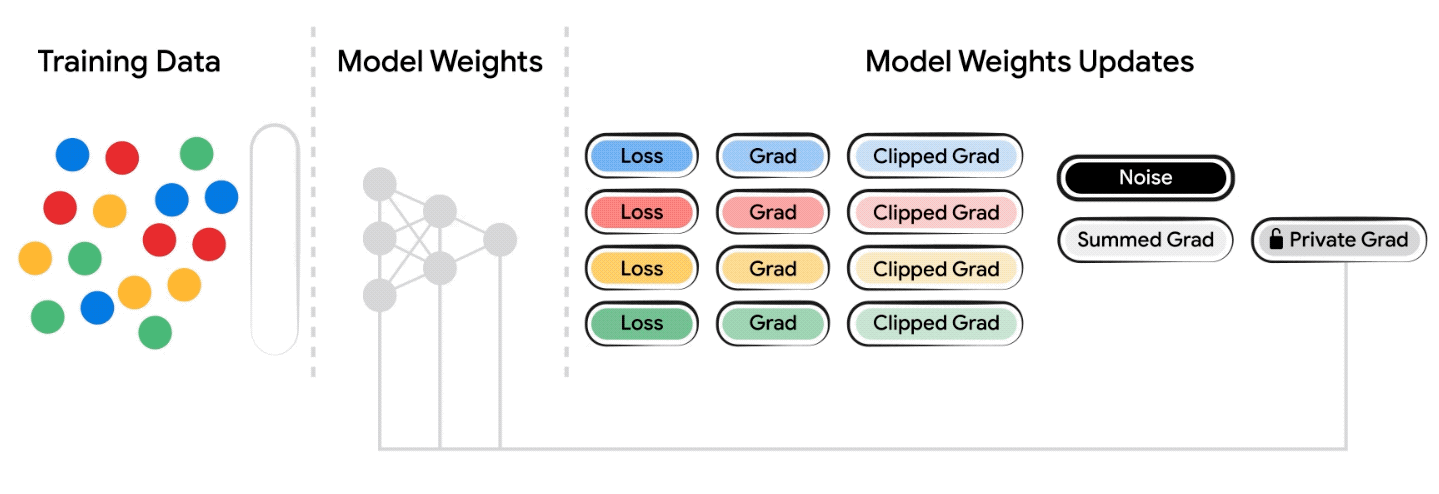 Training Data

Model Weights

Model Weights Updates

Loss
Grad
Clipped Grad
Loss
Grad
Clipped Grad
Loss
Grad
Clipped Grad
Loss
Grad
Clipped Grad

Noise
Summed Grad
Private Grad